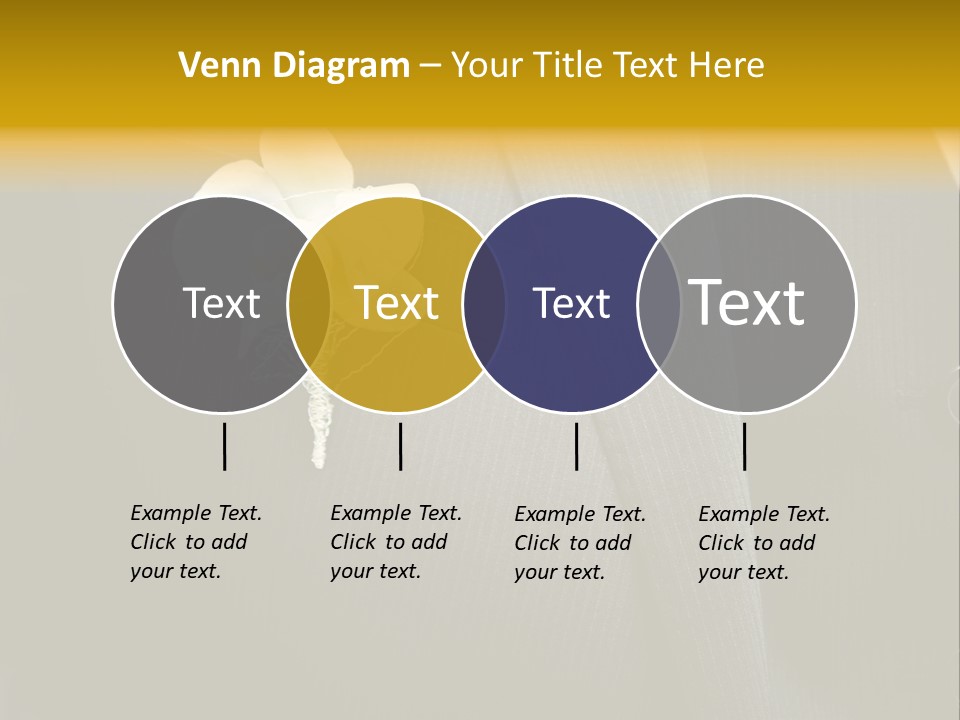 Venn Diagram – Your Title Text Here

Text

Text

Text

Text

Example Text. Click to add your text.

Example Text. Click to add your text.

Example Text. Click to add your text.

Example Text. Click to add your text.